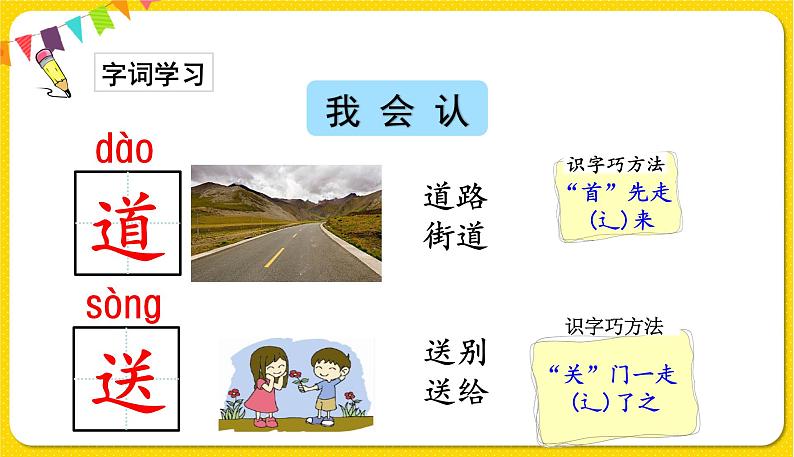 字词学习

我 会 认

dào
道

道路
街道

识字巧方法
“首”先走
(辶)来

sòng
送

送别
送给

识字巧方法
“关”门一走
(辶)了之